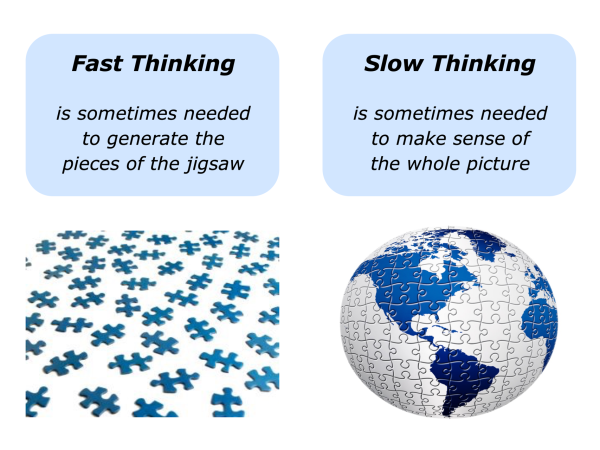 Fast Thinking

is sometimes needed to generate the pieces of the jigsaw

Slow Thinking

is sometimes needed to make sense of the whole picture